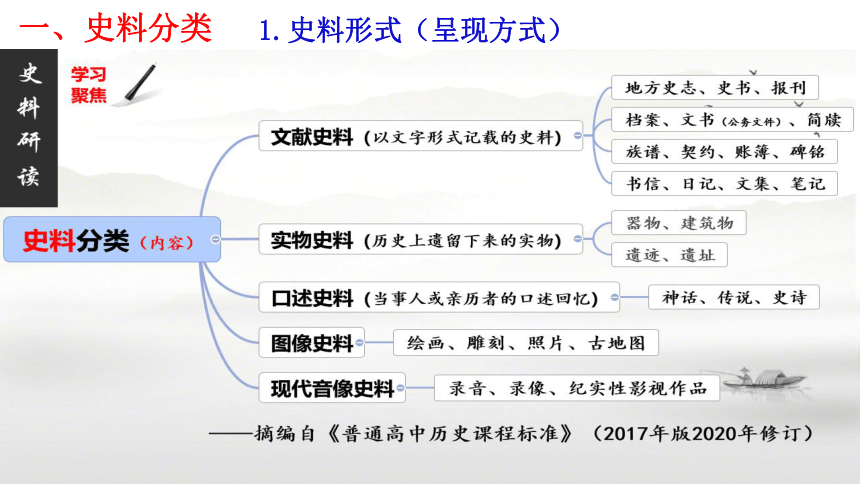 一、史料分类　1. 史料形式（呈现方式）

史料研读

学习聚焦

史料分类（内容）

文献史料（以文字形式记载的史料）

地方史志、史书、报刊

档案、文书（公务文件）、简牍

族谱、契约、账簿、碑铭

书信、日记、文集、笔记

实物史料（历史上遗留下来的实物）

器物、建筑物

遗迹、遗址

口述史料（当事人或亲历者的口述回忆）

神话、传说、史诗

图像史料

绘画、雕刻、照片、古地图

现代音像史料

录音、录像、纪实性影视作品

——摘编自《普通高中历史课程标准》（2017年版2020年修订）